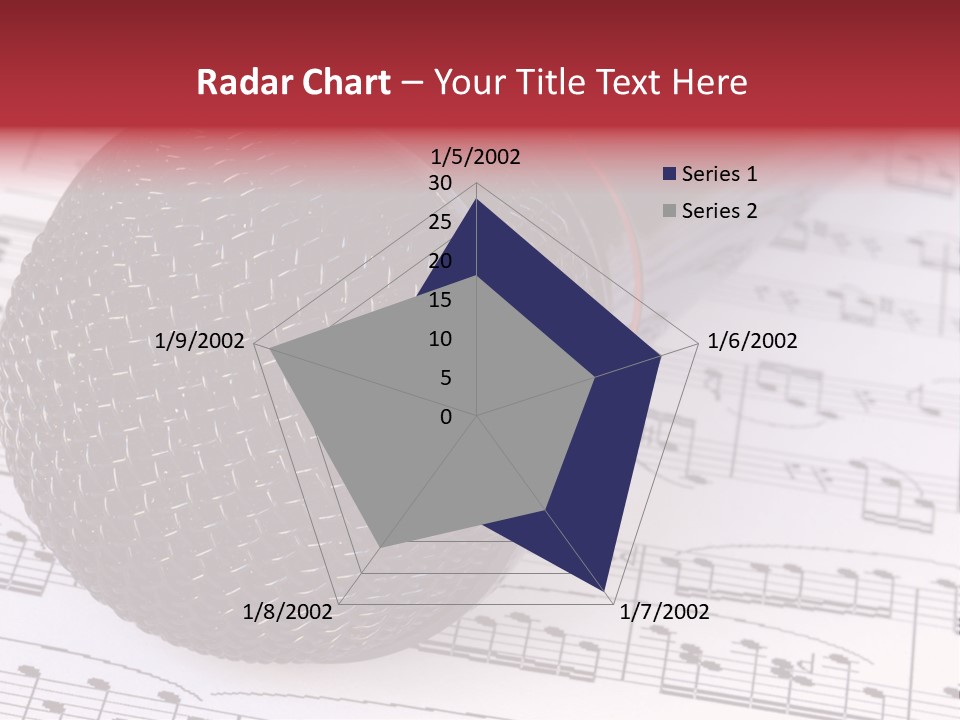 Radar Chart – Your Title Text Here

1/5/2002
30
25
20
15
10
5
0
1/6/2002
1/7/2002
1/8/2002
1/9/2002

Series 1
Series 2